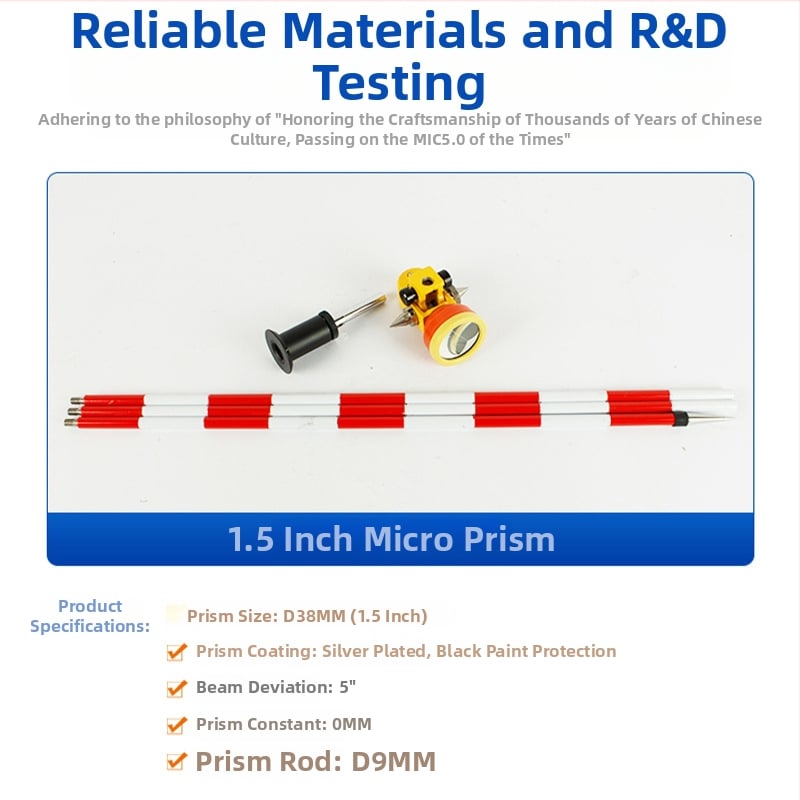 Reliable Materials and R&D Testing

Adhering to the philosophy of "Honoring the Craftsmanship of Thousands of Years of Chinese Culture, Passing on the MIC5.0 of the Times"

1.5 Inch Micro Prism

Product Specifications:

Prism Size: D38MM (1.5 Inch)

Prism Coating: Silver Plated, Black Paint Protection

Beam Deviation: 5"

Prism Constant: 0MM

Prism Rod: D9MM